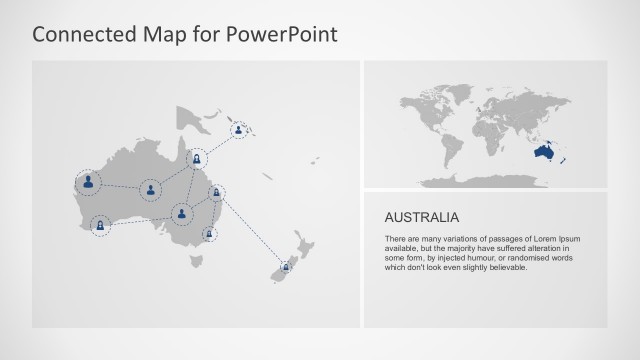 Connected Map for PowerPoint

AUSTRALIA

There are many variations of passages of Lorem Ipsum available, but the majority have suffered alteration in some form, by injected humour, or randomised words which don't look even slightly believable.